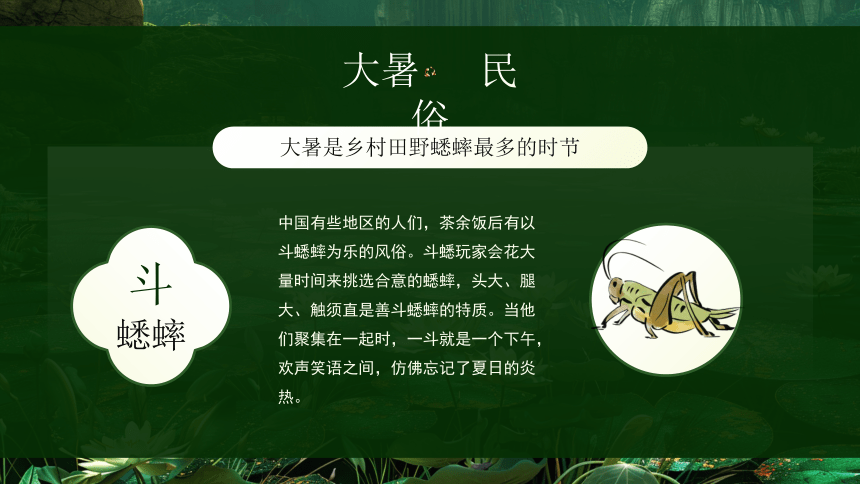 大暑 民俗

大暑是乡村田野蟋蟀最多的时节

斗蟋蟀

中国有些地区的人们，茶余饭后有以斗蟋蟀为乐的风俗。斗蟋玩家会花大量时间来挑选合意的蟋蟀，头大、腿大、触须直是善斗蟋蟀的特质。当他们聚集在一起时，一斗就是一个下午，欢声笑语之间，仿佛忘记了夏日的炎热。